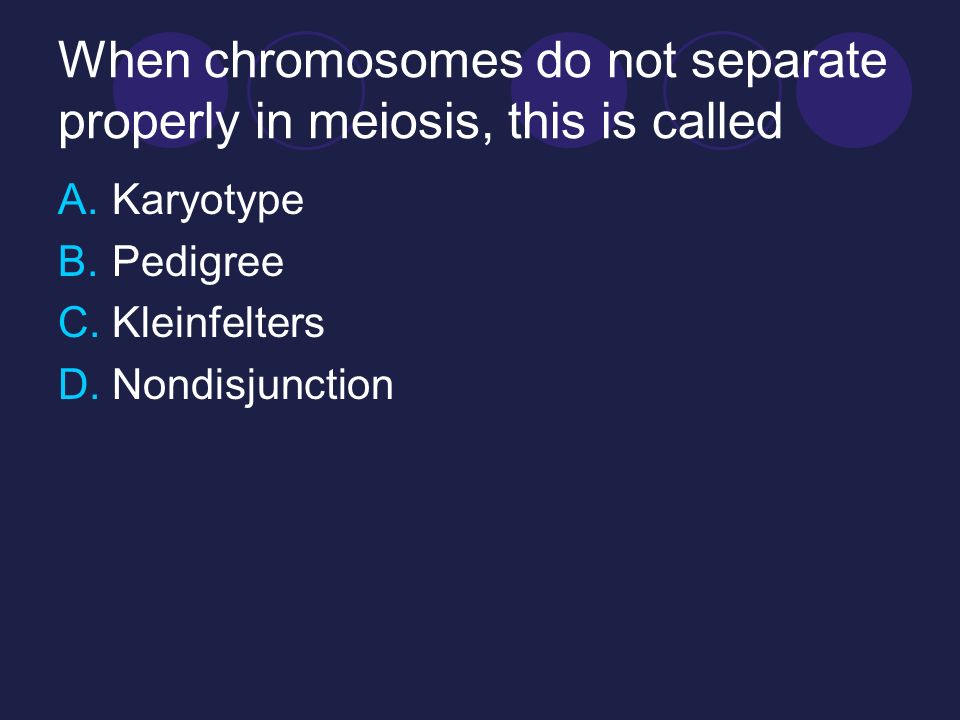 When chromosomes do not separate properly in meiosis, this is called

A. Karyotype
B. Pedigree
C. Kleinfelters
D. Nondisjunction